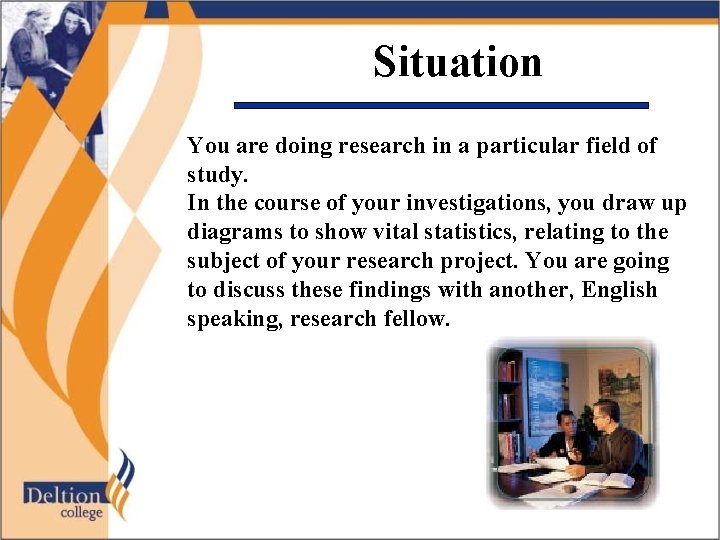 Situation

You are doing research in a particular field of study.
In the course of your investigations, you draw up diagrams to show vital statistics, relating to the subject of your research project. You are going to discuss these findings with another, English speaking, research fellow.

Deltion college